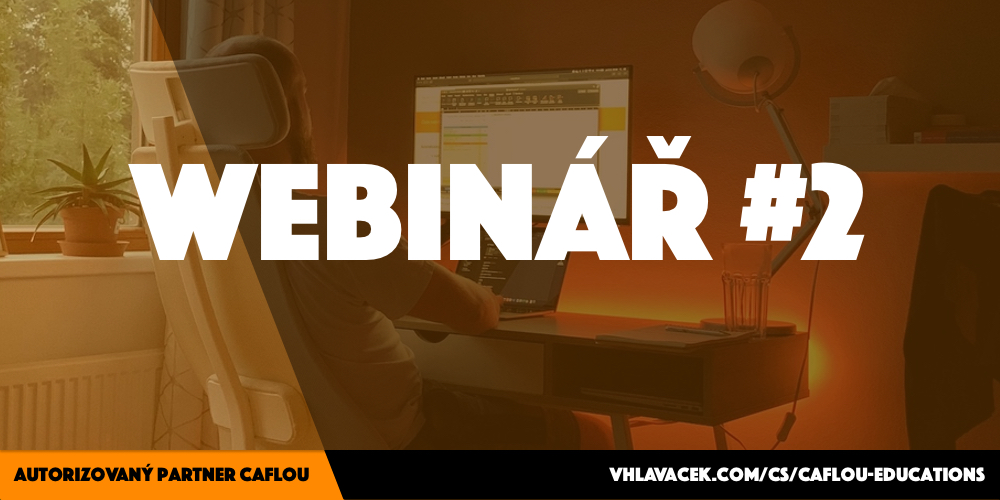 WEBINÁŘ #2

AUTORIZOVANÝ PARTNER CAFLOU

VHLAVACEK.COM/CS/CAFLOU-EDUCATIONS